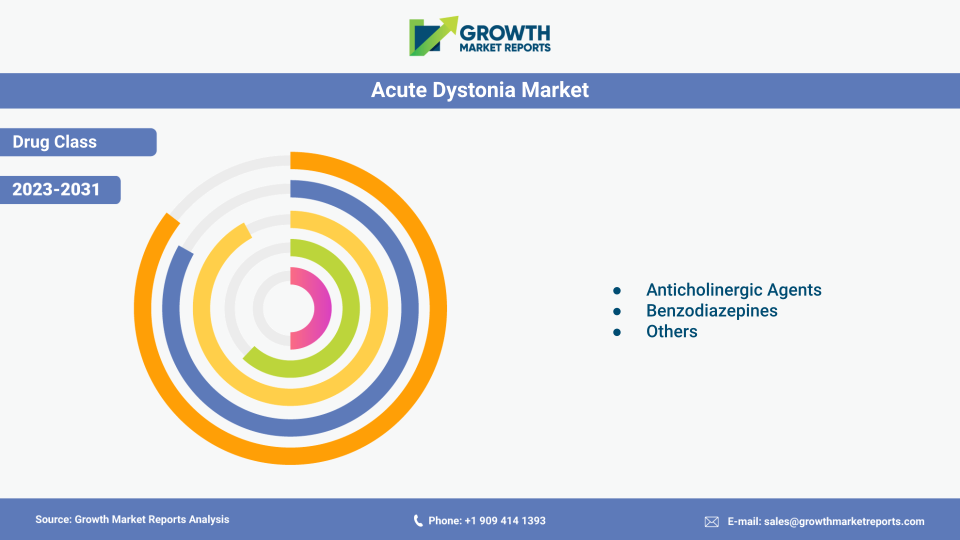 GROWTH MARKET REPORTS

Acute Dystonia Market

Drug Class

2023-2031

- Anticholinergic Agents
- Benzodiazepines
- Others

Source: Growth Market Reports Analysis

Phone: +1 909 414 1393

E-mail: sales@growthmarketreports.com